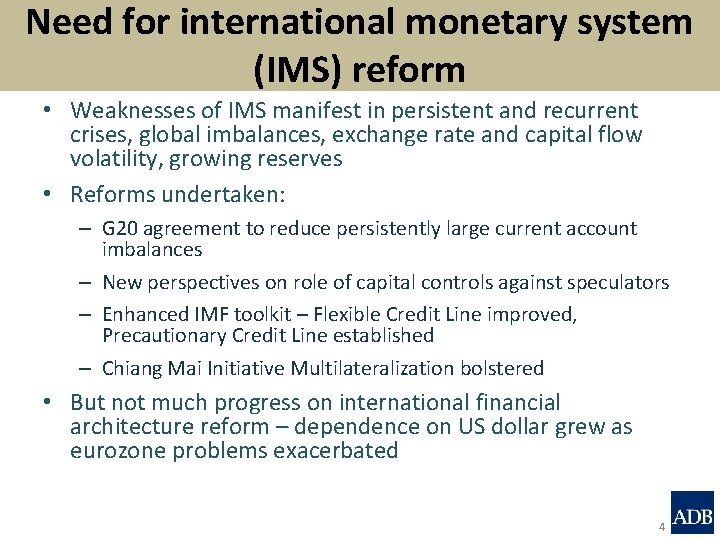 Need for international monetary system (IMS) reform

• Weaknesses of IMS manifest in persistent and recurrent crises, global imbalances, exchange rate and capital flow volatility, growing reserves

• Reforms undertaken:
– G20 agreement to reduce persistently large current account imbalances
– New perspectives on role of capital controls against speculators
– Enhanced IMF toolkit – Flexible Credit Line improved, Precautionary Credit Line established
– Chiang Mai Initiative Multilateralization bolstered

• But not much progress on international financial architecture reform – dependence on US dollar grew as eurozone problems exacerbated

4

ADB